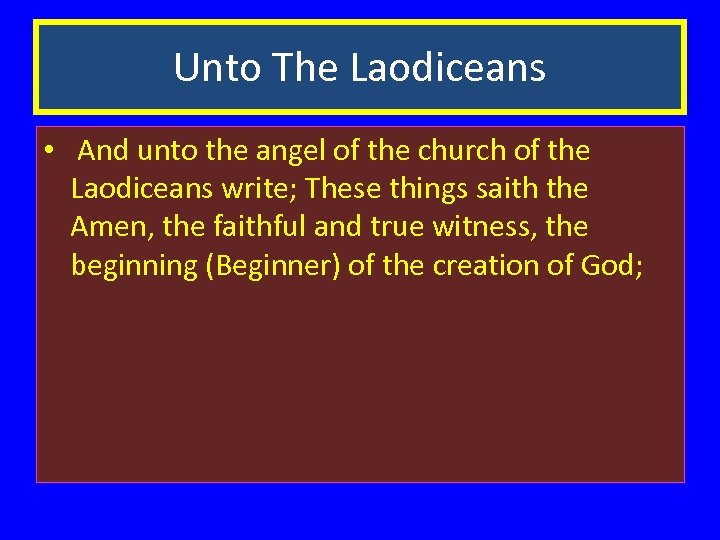 Unto The Laodiceans

• And unto the angel of the church of the Laodiceans write; These things saith the Amen, the faithful and true witness, the beginning (Beginner) of the creation of God;